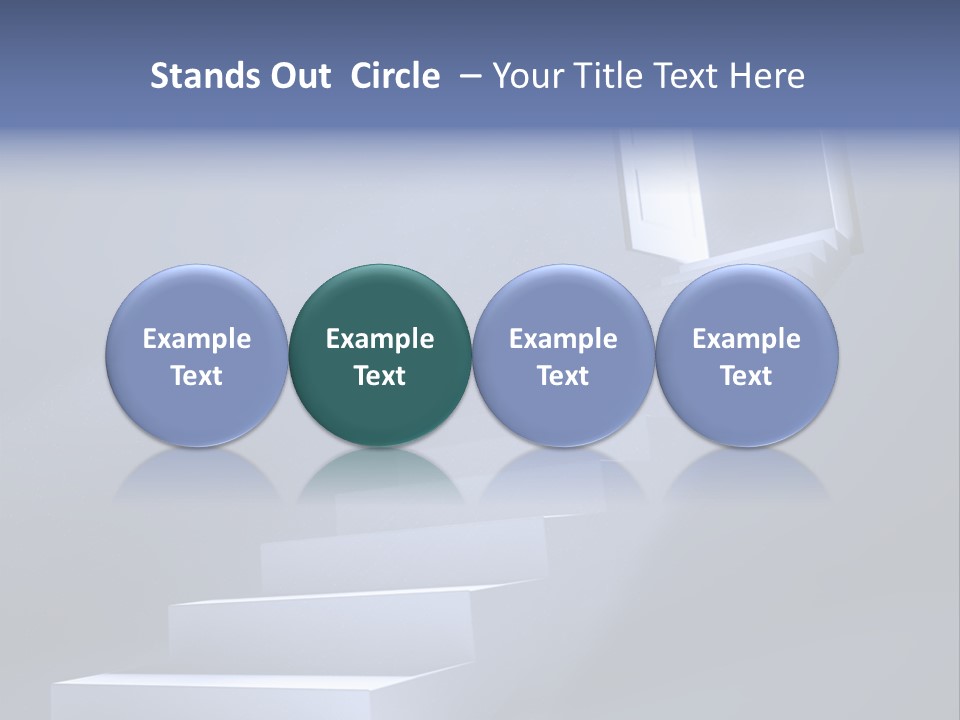 Stands Out Circle – Your Title Text Here

Example Text

Example Text

Example Text

Example Text